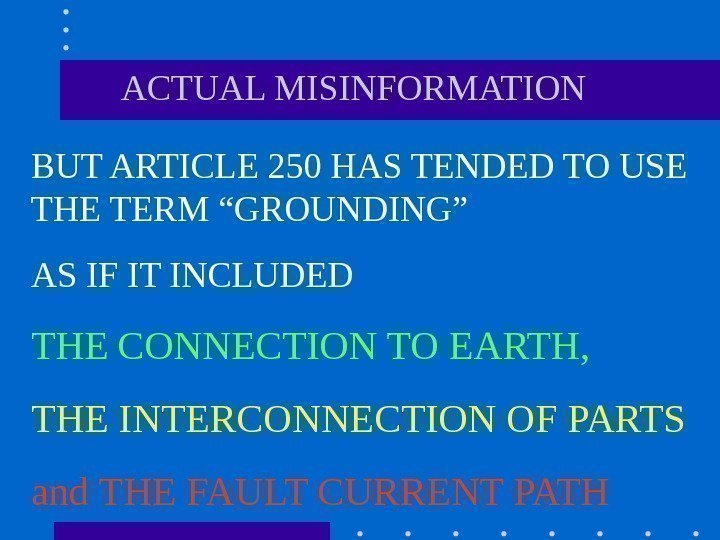 ACTUAL MISINFORMATION

BUT ARTICLE 250 HAS TENDED TO USE THE TERM “GROUNDING”

AS IF IT INCLUDED

THE CONNECTION TO EARTH,

THE INTERCONNECTION OF PARTS

and THE FAULT CURRENT PATH